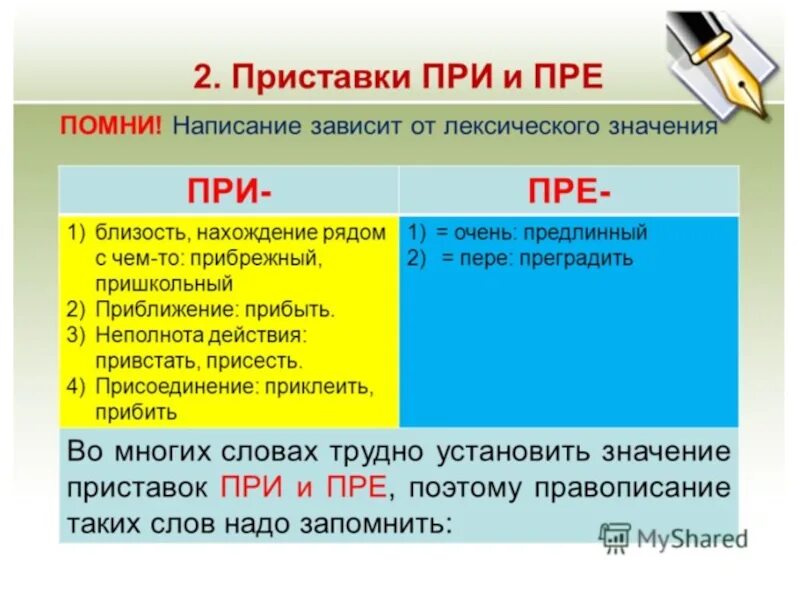 2. Приставки ПРИ и ПРЕ

ПОМНИ! Написание зависит от лексического значения

| ПРИ- | ПРЕ- |
|---|---|
| 1) близость, нахождение рядом с чем-то: прибрежный, пришкольный 2) Приближение: прибыть. 3) Неполнота действия: привстать, присесть. 4) Присоединение: приклеить, прибить | 1) = очень: предлинный 2) = пере: преградить |

Во многих словах трудно установить значение приставок ПРИ и ПРЕ, поэтому правописание таких слов надо запомнить:

MyShared